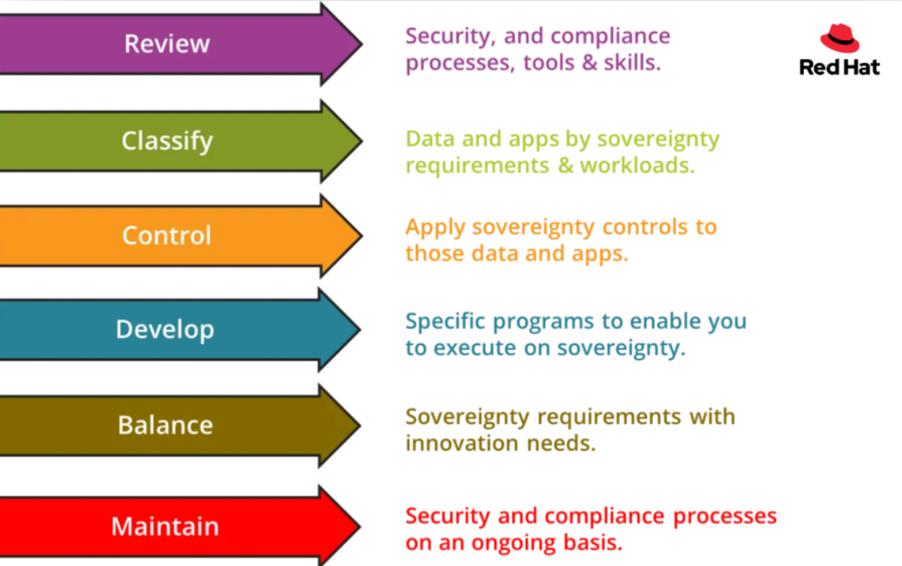 Review

Security, and compliance processes, tools & skills.

Red Hat

Classify

Data and apps by sovereignty requirements & workloads.

Control

Apply sovereignty controls to those data and apps.

Develop

Specific programs to enable you to execute on sovereignty.

Balance

Sovereignty requirements with innovation needs.

Maintain

Security and compliance processes on an ongoing basis.